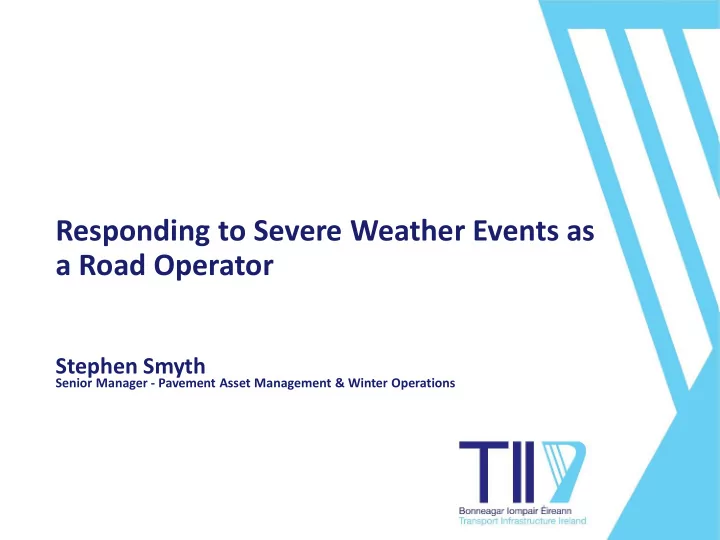 Responding to Severe Weather Events as a Road Operator

Stephen Smyth
Senior Manager - Pavement Asset Management & Winter Operations

TII
Bonneagar Iompair Éireann
Transport Infrastructure Ireland